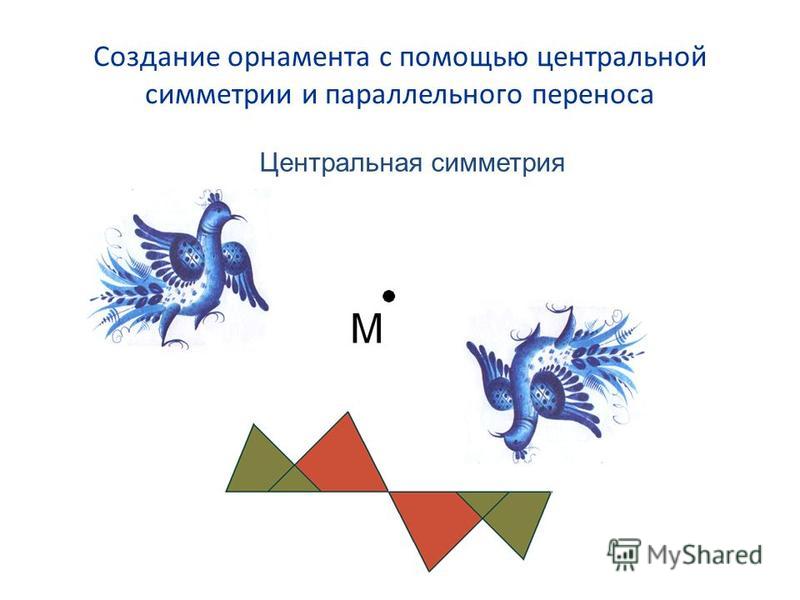 Создание орнамента с помощью центральной симметрии и параллельного переноса

Центральная симметрия

М

MyShared